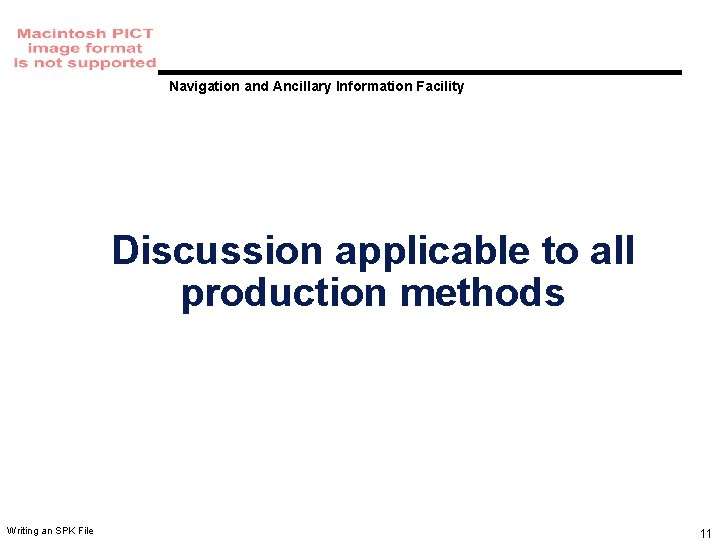 Macintosh PICT image format is not supported

Navigation and Ancillary Information Facility

Discussion applicable to all production methods

Writing an SPK File

11